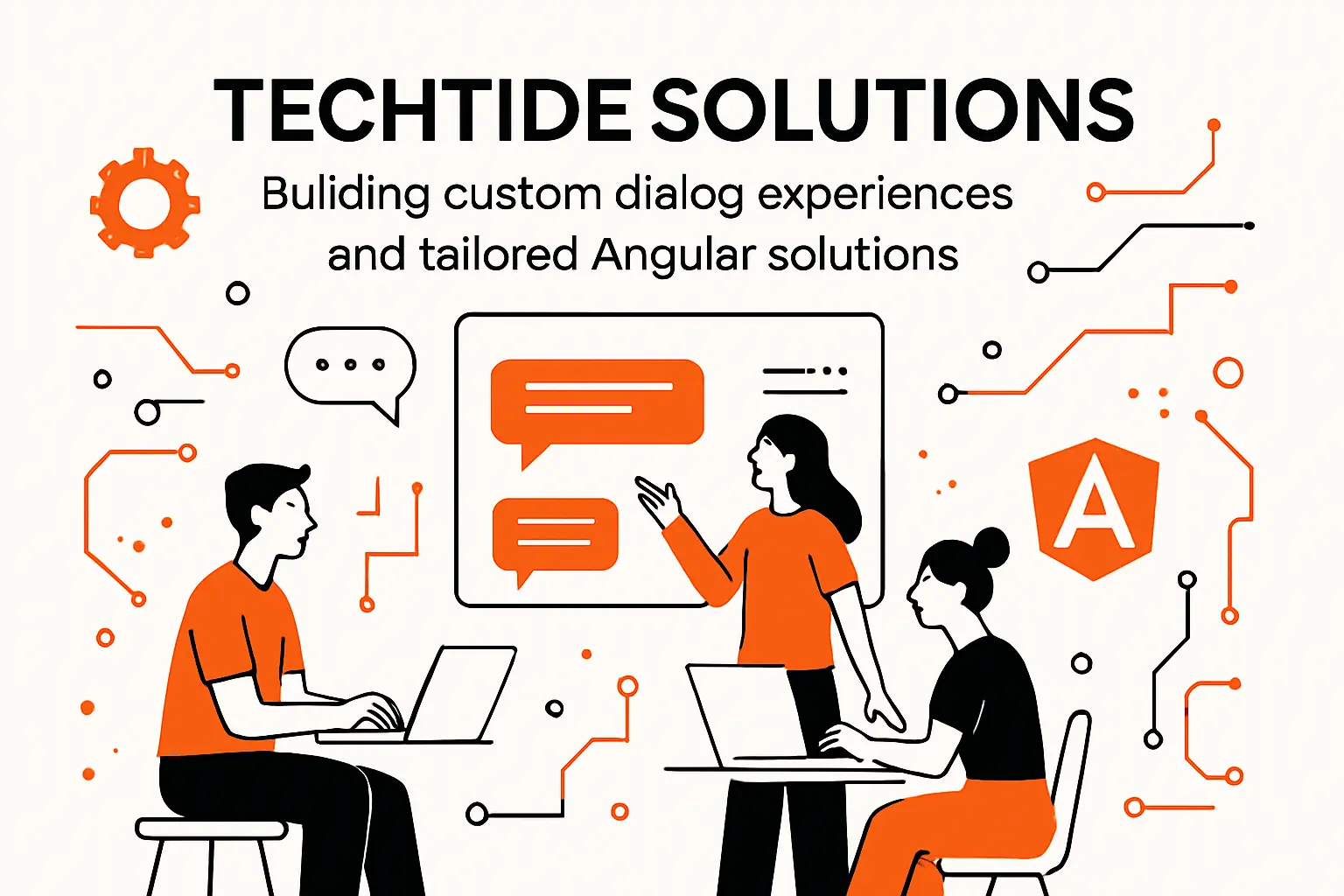 TECHTIDE SOLUTIONS

Buliding custom dialog experiences and tailored Angular solutions

A